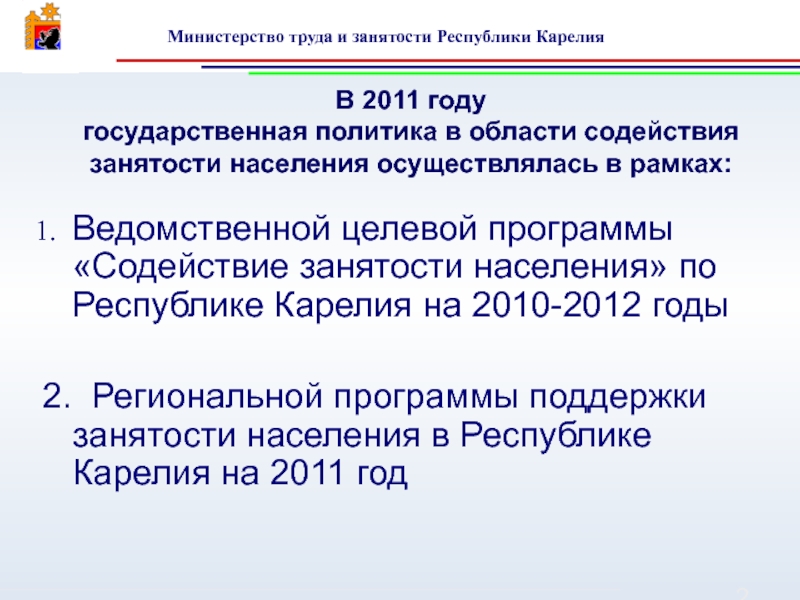 Министерство труда и занятости Республики Карелия

В 2011 году государственная политика в области содействия занятости населения осуществлялась в рамках:

1. Ведомственной целевой программы «Содействие занятости населения» по Республике Карелия на 2010-2012 годы

2. Региональной программы поддержки занятости населения в Республике Карелия на 2011 год

2